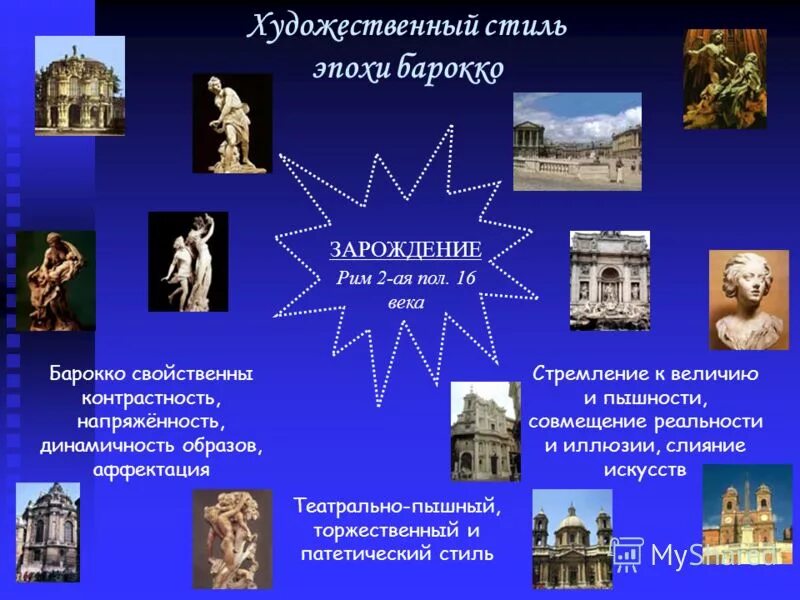 Художественный стиль эпохи барокко

ЗАРОЖДЕНИЕ
Рим 2-ая пол. 16 века

Барокко свойственны контрастность, напряжённость, динамичность образов, аффектация

Стремление к величию и пышности, совмещение реальности и иллюзии, слияние искусств

Театрально-пышный, торжественный и патетический стиль

MyShared